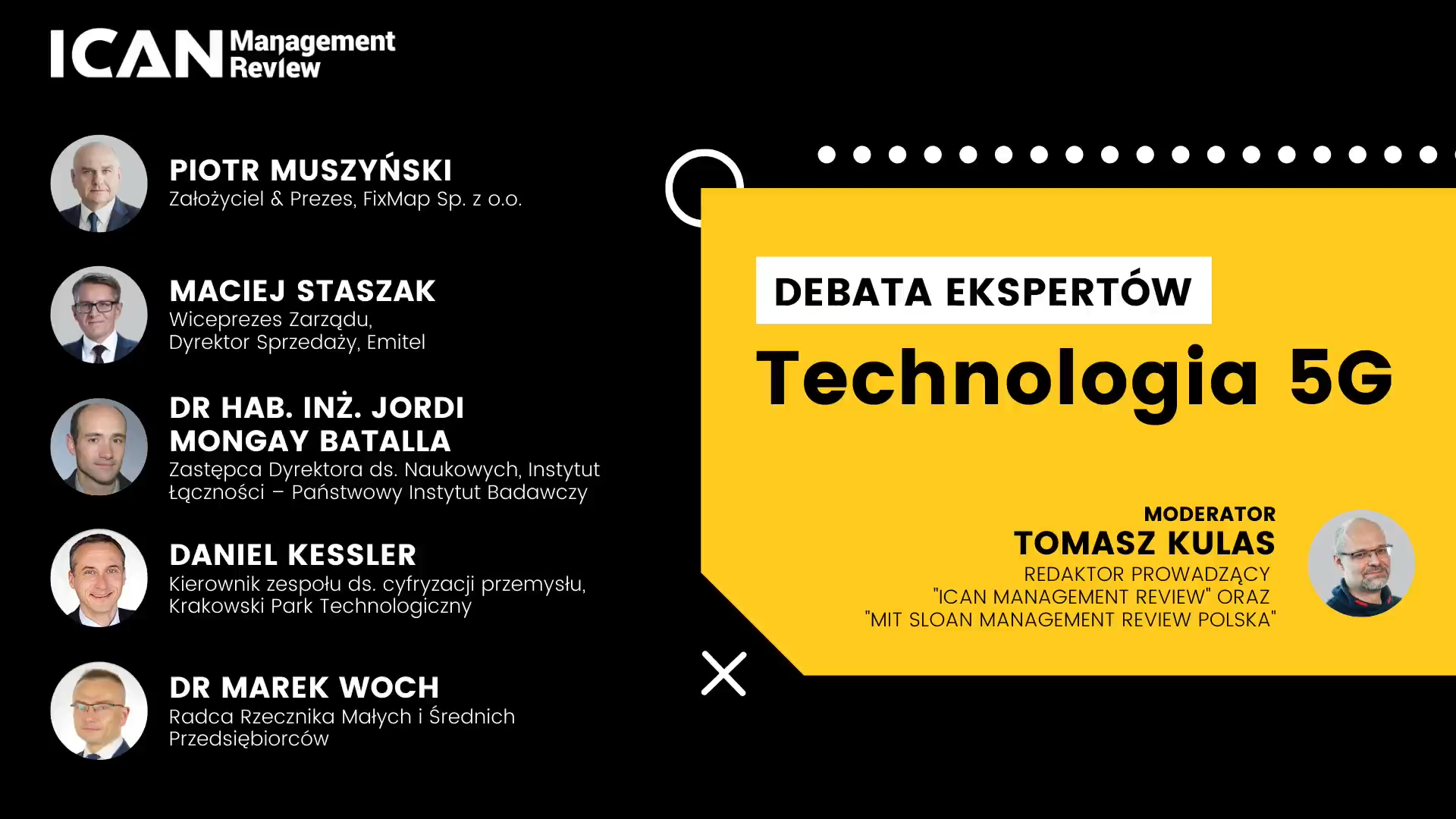 ICAN Management Review

PIOTR MUSZYŃSKI
Założyciel & Prezes, FixMap Sp. z o.o.

MACIEJ STASZAK
Wiceprezes Zarządu, Dyrektor Sprzedaży, Emitel

DR HAB. INŻ. JORDI MONGAY BATALLA
Zastępca Dyrektora ds. Naukowych, Instytut Łączności – Państwowy Instytut Badawczy

DANIEL KESSLER
Kierownik zespołu ds. cyfryzacji przemysłu, Krakowski Park Technologiczny

DR MAREK WOCH
Radca Rzecznika Małych i Średnich Przedsiębiorców

DEBATA EKSPERTÓW
Technologia 5G

MODERATOR
TOMASZ KULAS
REDAKTOR PROWADZĄCY "ICAN MANAGEMENT REVIEW" ORAZ "MIT SLOAN MANAGEMENT REVIEW POLSKA"